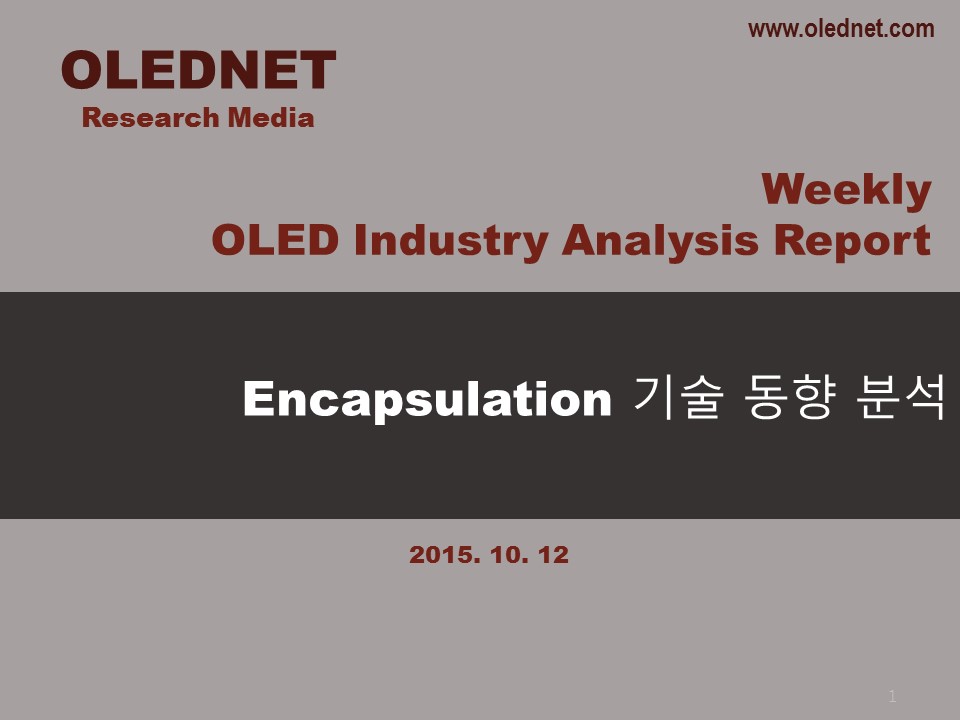 www.olednet.com

OLEDNET
Research Media

Weekly
OLED Industry Analysis Report

Encapsulation 기술 동향 분석

2015. 10. 12

1